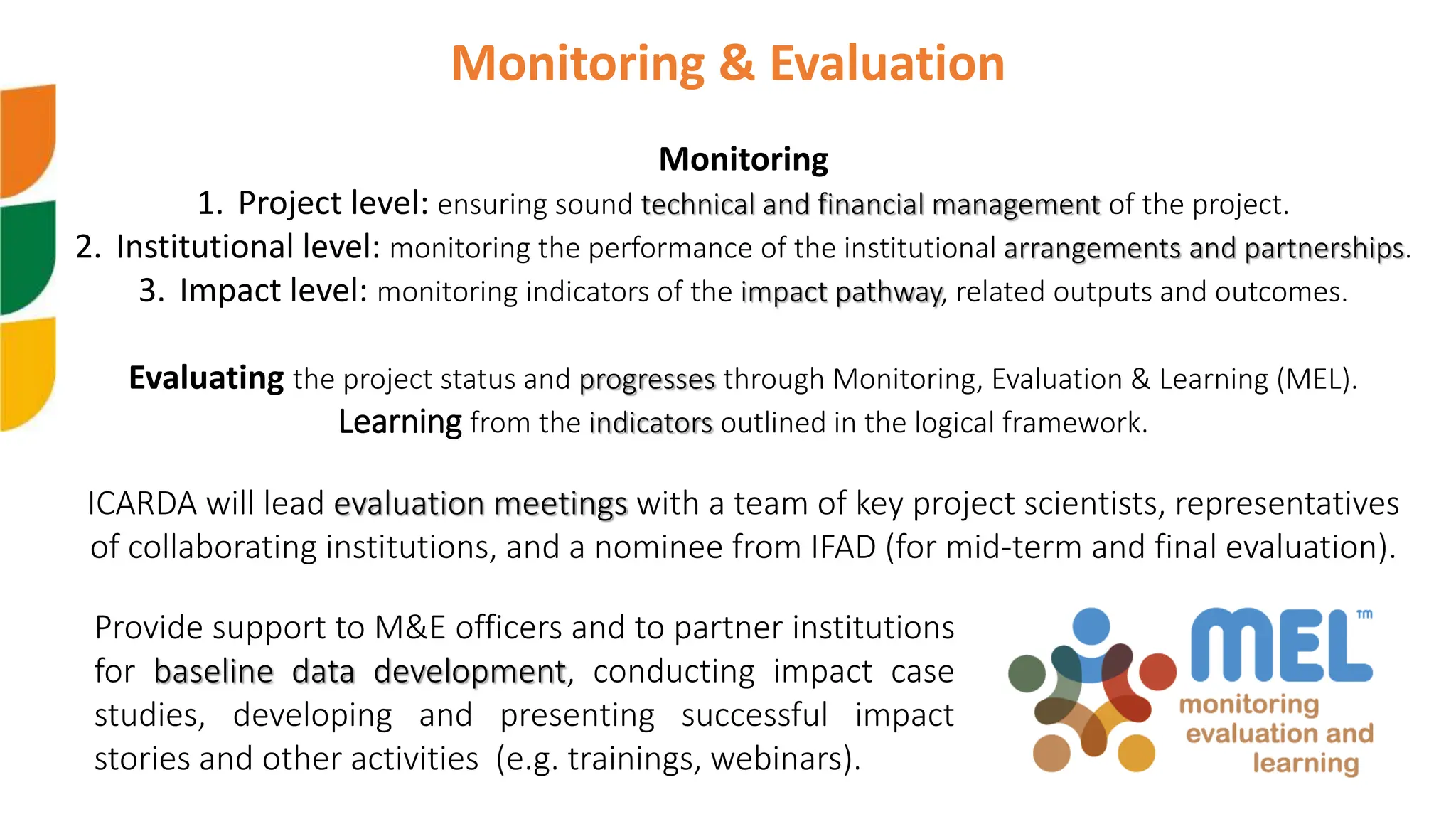 Monitoring & Evaluation

Monitoring

1. Project level: ensuring sound technical and financial management of the project.
2. Institutional level: monitoring the performance of the institutional arrangements and partnerships.
3. Impact level: monitoring indicators of the impact pathway, related outputs and outcomes.

Evaluating the project status and progresses through Monitoring, Evaluation & Learning (MEL).
Learning from the indicators outlined in the logical framework.

ICARDA will lead evaluation meetings with a team of key project scientists, representatives of collaborating institutions, and a nominee from IFAD (for mid-term and final evaluation).

Provide support to M&E officers and to partner institutions for baseline data development, conducting impact case studies, developing and presenting successful impact stories and other activities (e.g. trainings, webinars).

MEL tm
monitoring evaluation and learning